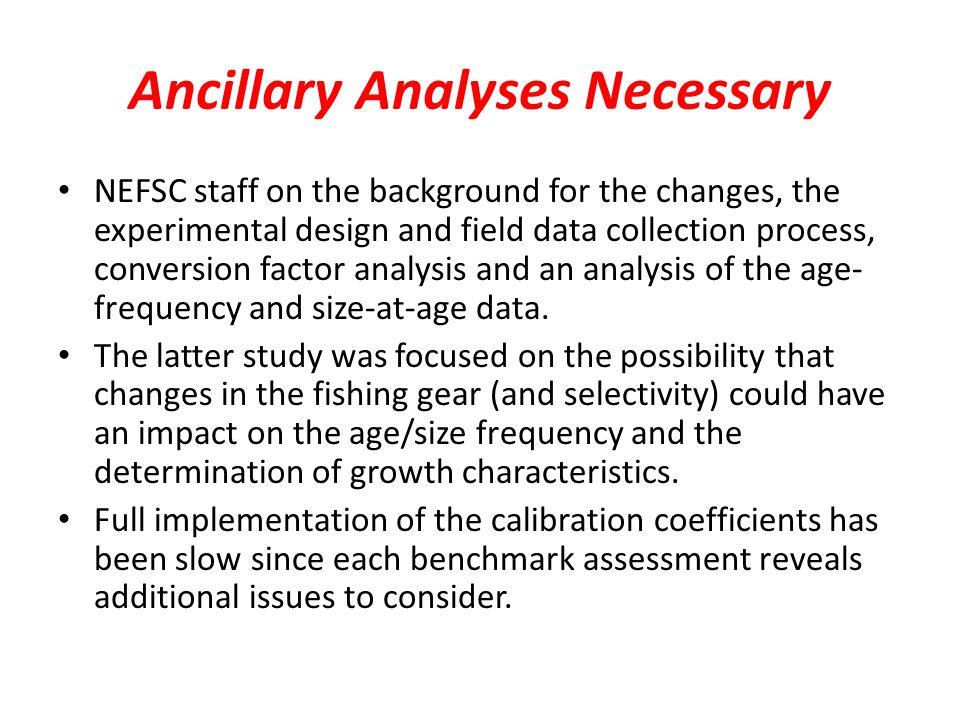 Ancillary Analyses Necessary

• NEFSC staff on the background for the changes, the experimental design and field data collection process, conversion factor analysis and an analysis of the age-frequency and size-at-age data.
• The latter study was focused on the possibility that changes in the fishing gear (and selectivity) could have an impact on the age/size frequency and the determination of growth characteristics.
• Full implementation of the calibration coefficients has been slow since each benchmark assessment reveals additional issues to consider.